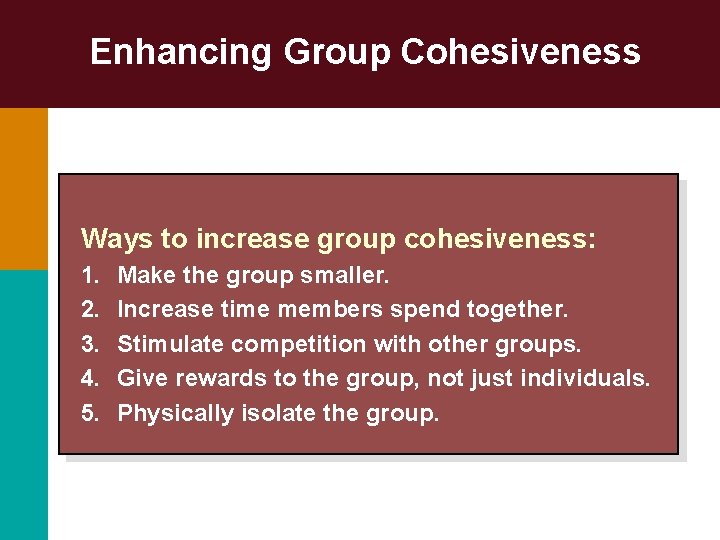 Enhancing Group Cohesiveness

Ways to increase group cohesiveness:
1. Make the group smaller.
2. Increase time members spend together.
3. Stimulate competition with other groups.
4. Give rewards to the group, not just individuals.
5. Physically isolate the group.